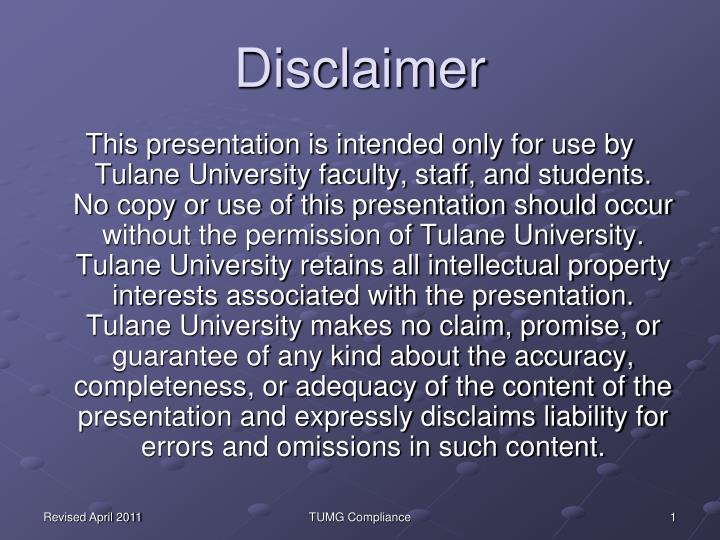 Disclaimer

This presentation is intended only for use by Tulane University faculty, staff, and students. No copy or use of this presentation should occur without the permission of Tulane University. Tulane University retains all intellectual property interests associated with the presentation. Tulane University makes no claim, promise, or guarantee of any kind about the accuracy, completeness, or adequacy of the content of the presentation and expressly disclaims liability for errors and omissions in such content.

Revised April 2011

TUMG Compliance

1